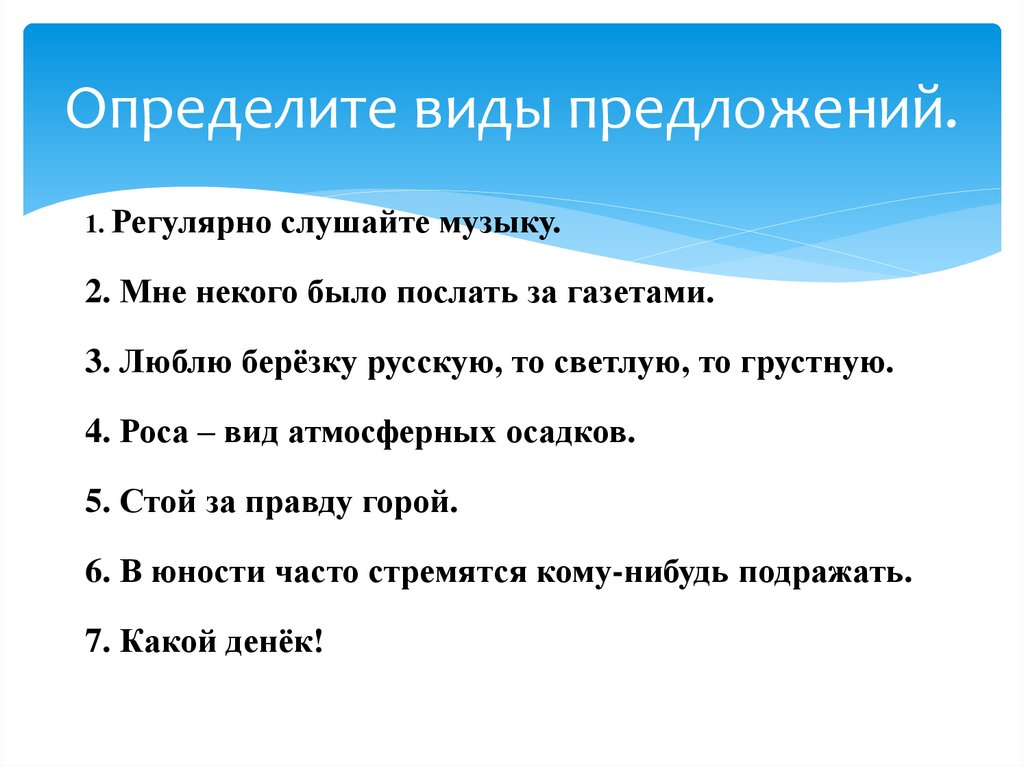 Определите виды предложений.

1. Регулярно слушайте музыку.

2. Мне некого было послать за газетами.

3. Люблю берёзку русскую, то светлую, то грустную.

4. Роса – вид атмосферных осадков.

5. Стой за правду горой.

6. В юности часто стремятся кому-нибудь подражать.

7. Какой денёк!